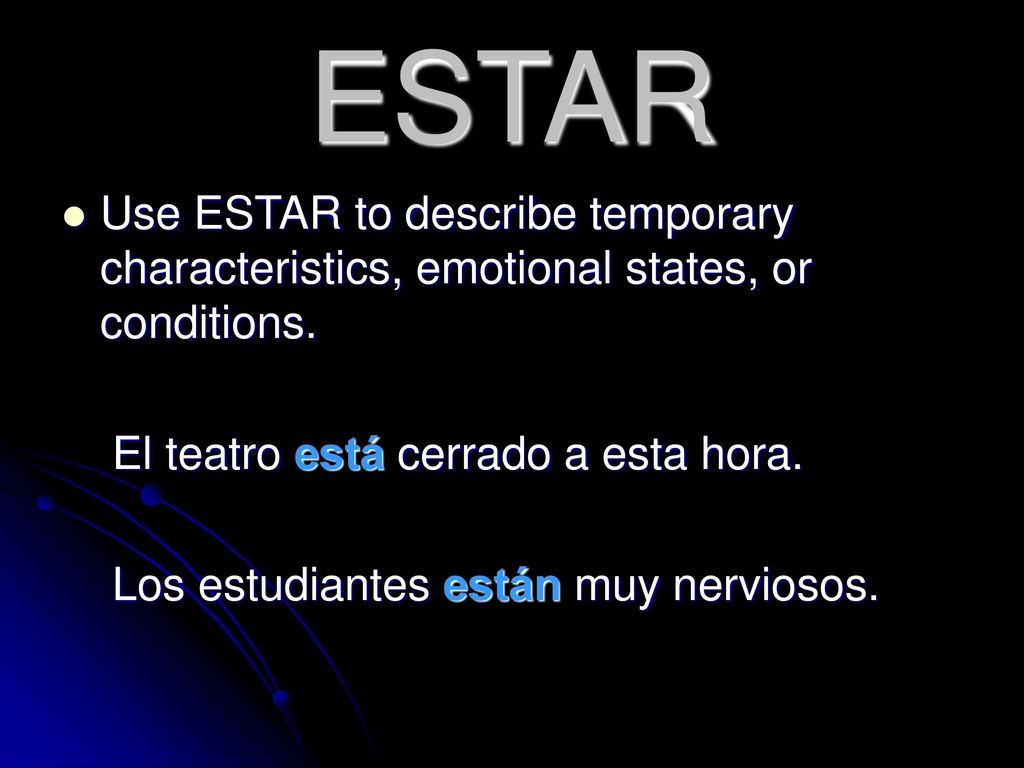 ESTAR

Use ESTAR to describe temporary characteristics, emotional states, or conditions.

El teatro está cerrado a esta hora.

Los estudiantes están muy nerviosos.